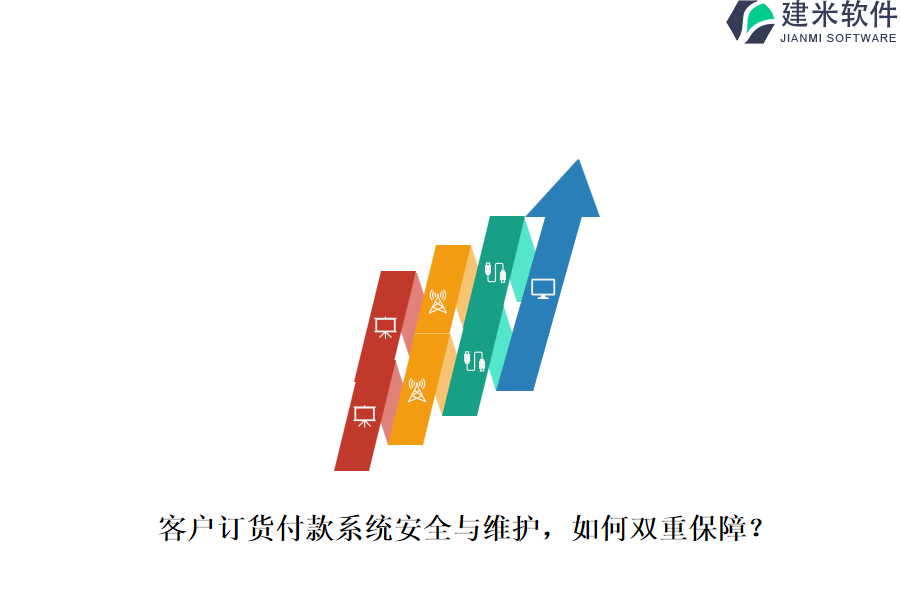 建米软件
JIANMI SOFTWARE

客户订货付款系统安全与维护，如何双重保障？